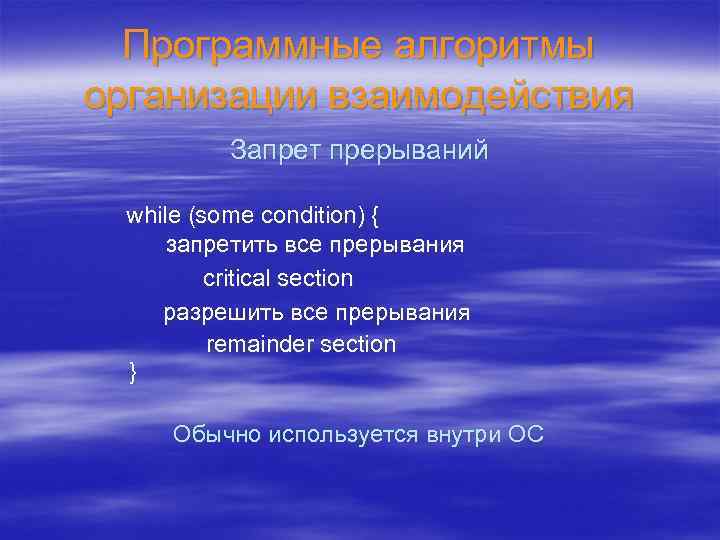 Программные алгоритмы организации взаимодействия

Запрет прерываний

while (some condition) {
запретить все прерывания
critical section
разрешить все прерывания
remainder section
}

Обычно используется внутри ОС